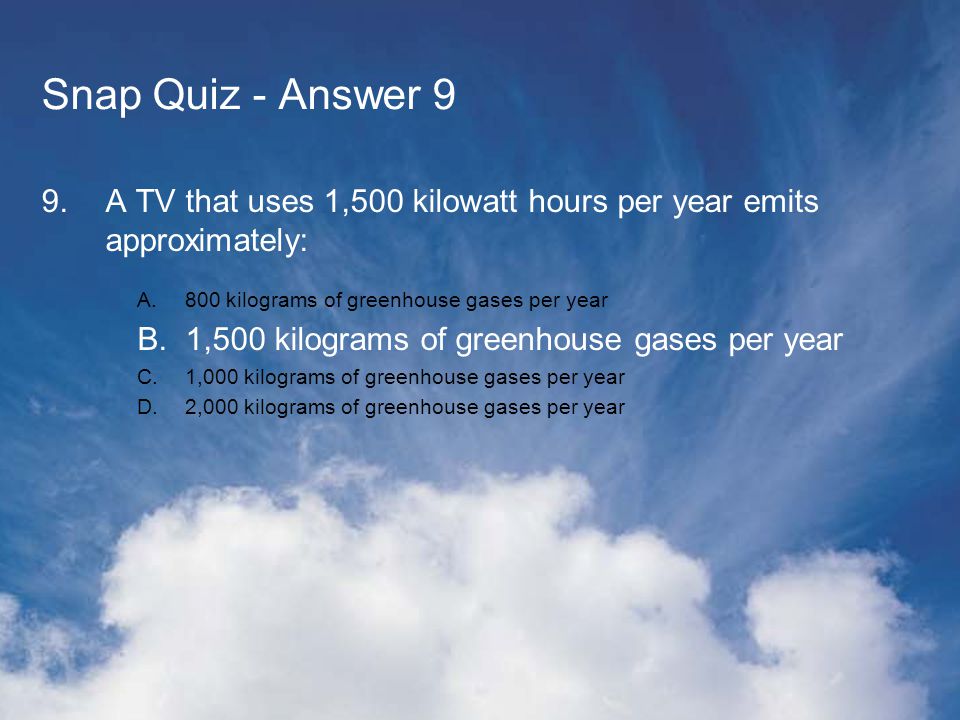 Snap Quiz - Answer 9

9. A TV that uses 1,500 kilowatt hours per year emits approximately:

A. 800 kilograms of greenhouse gases per year
B. 1,500 kilograms of greenhouse gases per year
C. 1,000 kilograms of greenhouse gases per year
D. 2,000 kilograms of greenhouse gases per year